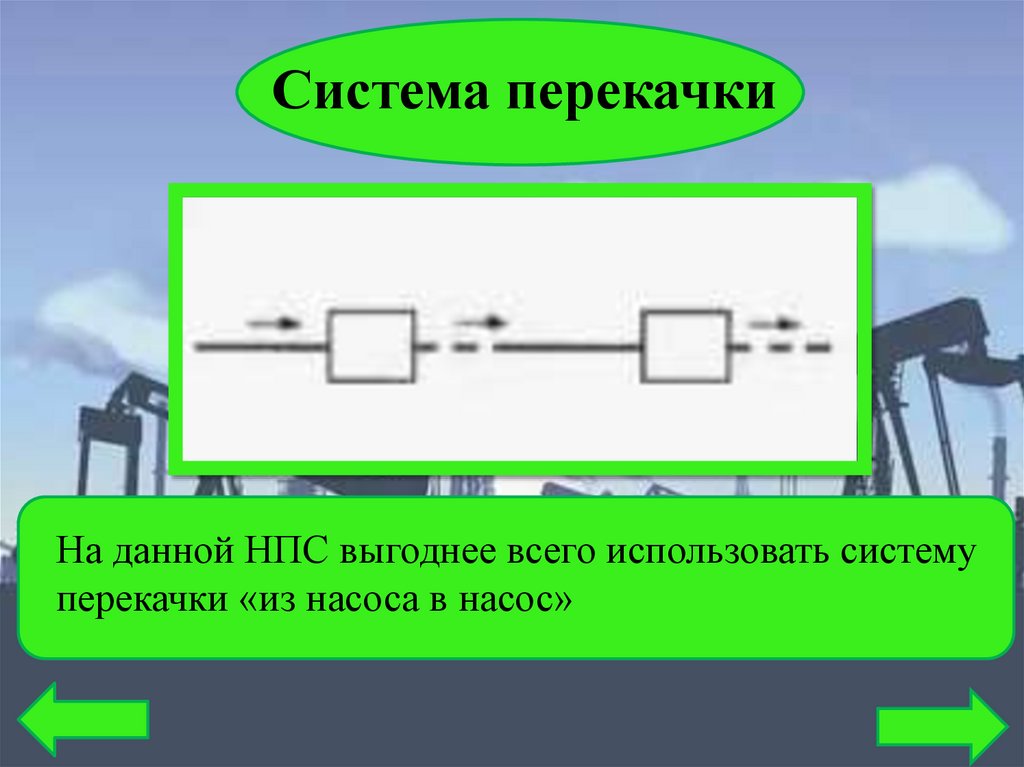 Система перекачки

На данной НПС выгоднее всего использовать систему перекачки «из насоса в насос»